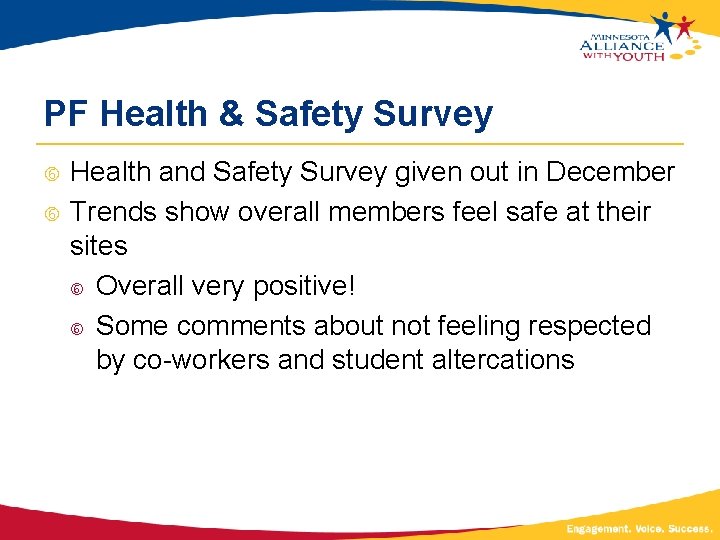 MINNESOTA ALLIANCE WITH YOUTH

PF Health & Safety Survey

Health and Safety Survey given out in December

Trends show overall members feel safe at their sites

Overall very positive!

Some comments about not feeling respected by co-workers and student altercations

Engagement. Voice. Success.